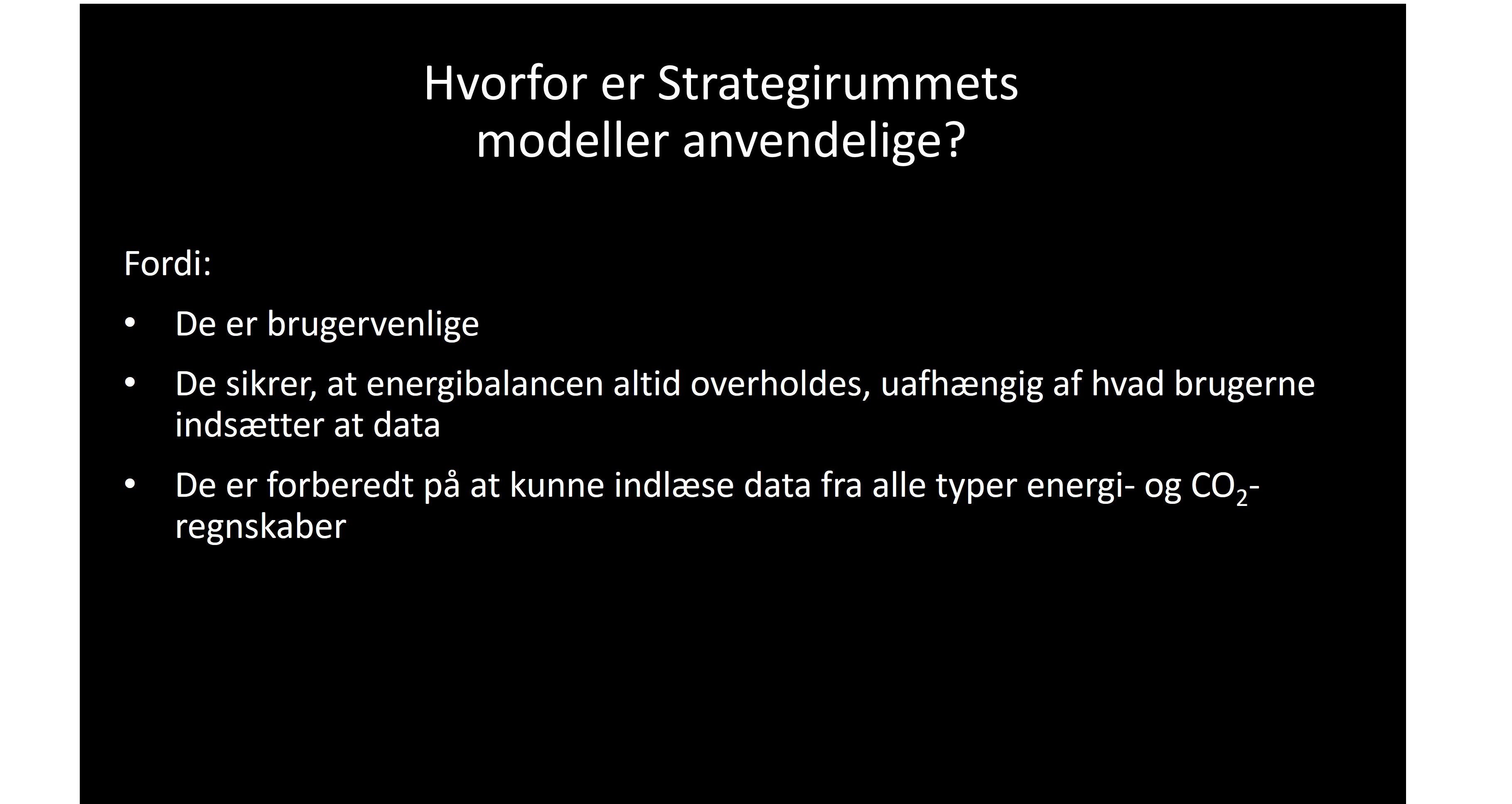 Hvorfor er Strategirummets modeller anvendelige?

Fordi:

• De er brugervenlige

• De sikrer, at energibalancen altid overholdes, uafhængig af hvad brugerne indsætter at data

• De er forberedt på at kunne indlæse data fra alle typer energi- og $CO_2$-regnskaber